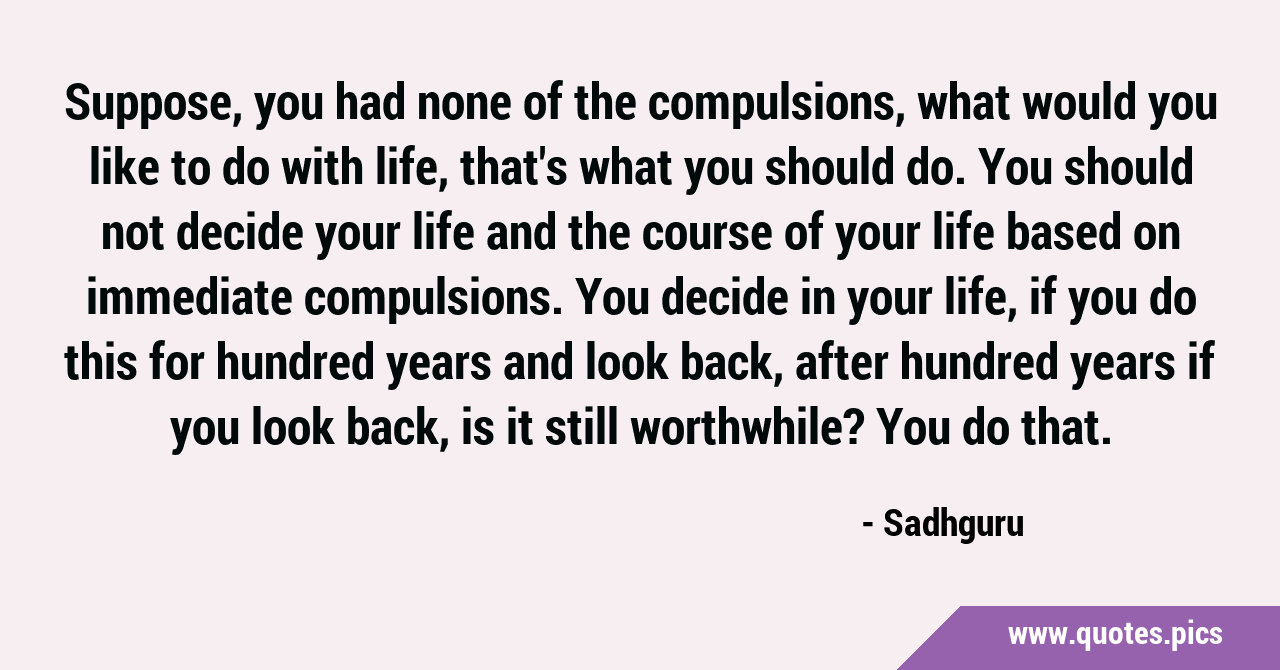 Suppose, you had none of the compulsions, what would you like to do with life, that's what you should do. You should not decide your life and the course of your life based on immediate compulsions. You decide in your life, if you do this for hundred years and look back, after hundred years if you look back, is it still worthwhile? You do that.

- Sadhguru

www.quotes.pics